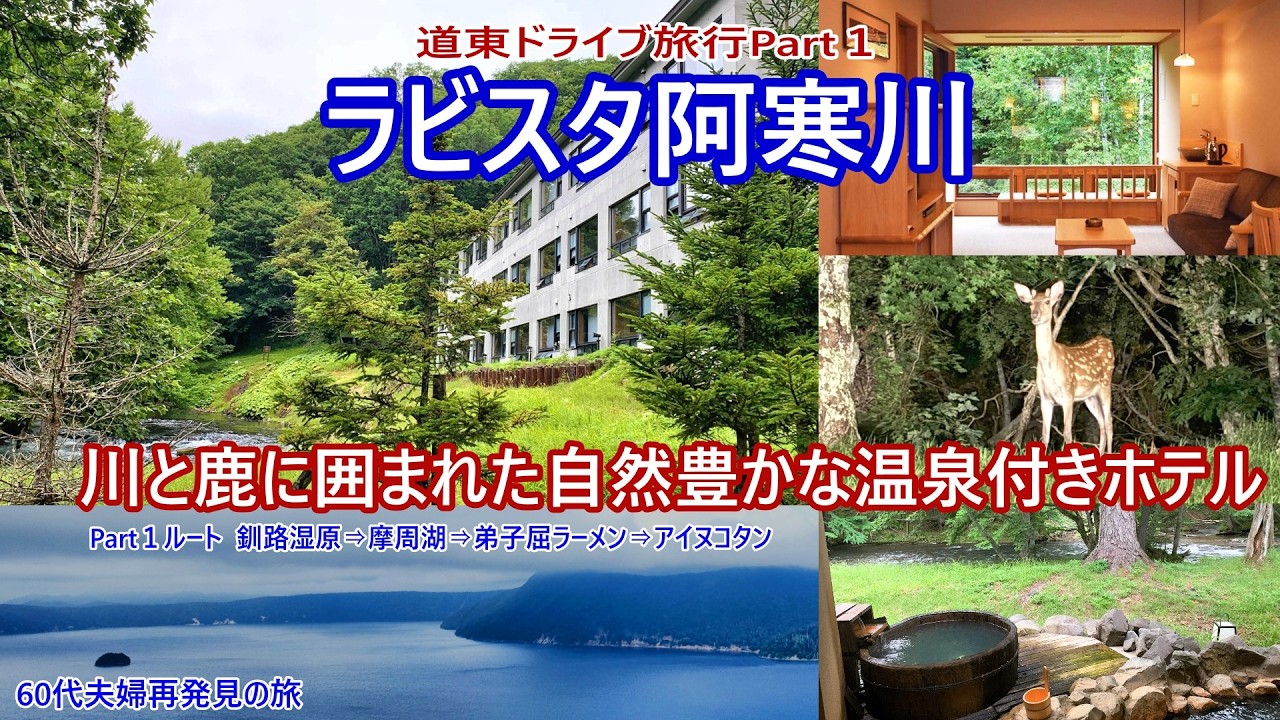 道東ドライブ旅行Part１

ラビスタ阿寒川

川と鹿に囲まれた自然豊かな温泉付きホテル

Part１ルート 釧路湿原⇒摩周湖⇒弟子屈ラーメン⇒アイヌコタン

60代夫婦再発見の旅